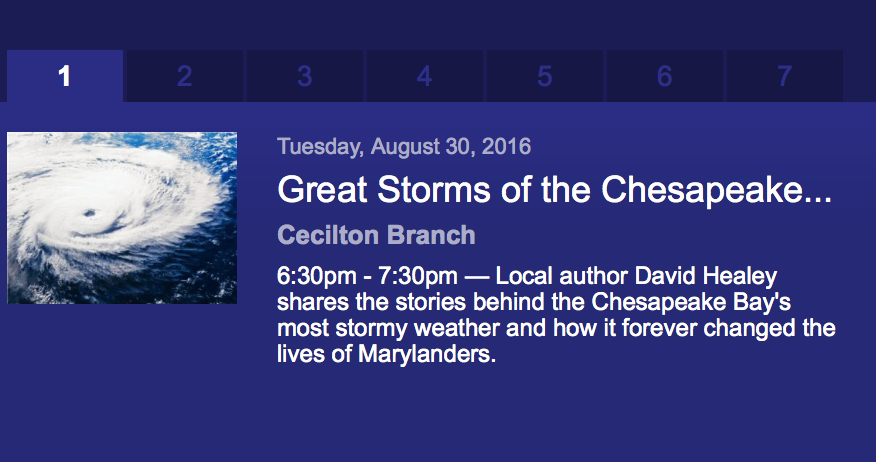 1 2 3 4 5 6 7

Tuesday, August 30, 2016

Great Storms of the Chesapeake...

Cecilton Branch

6:30pm - 7:30pm — Local author David Healey shares the stories behind the Chesapeake Bay's most stormy weather and how it forever changed the lives of Marylanders.